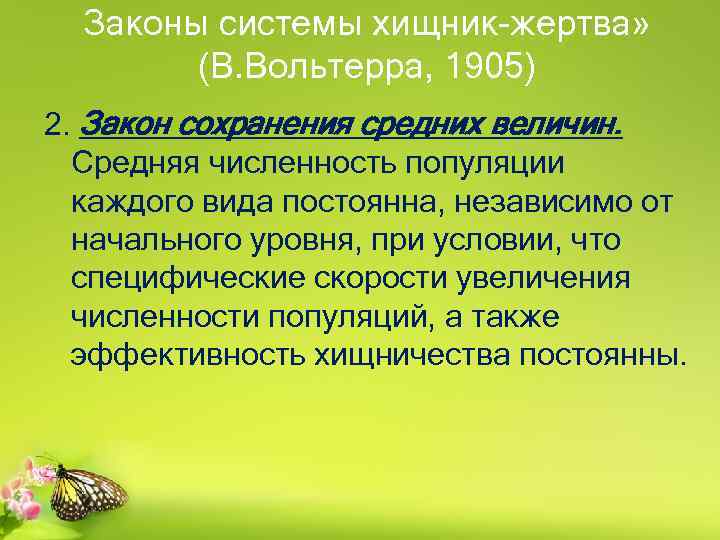 Законы системы хищник-жертва» (В.Вольтерра, 1905)

2. Закон сохранения средних величин. Средняя численность популяции каждого вида постоянна, независимо от начального уровня, при условии, что специфические скорости увеличения численности популяций, а также эффективность хищничества постоянны.